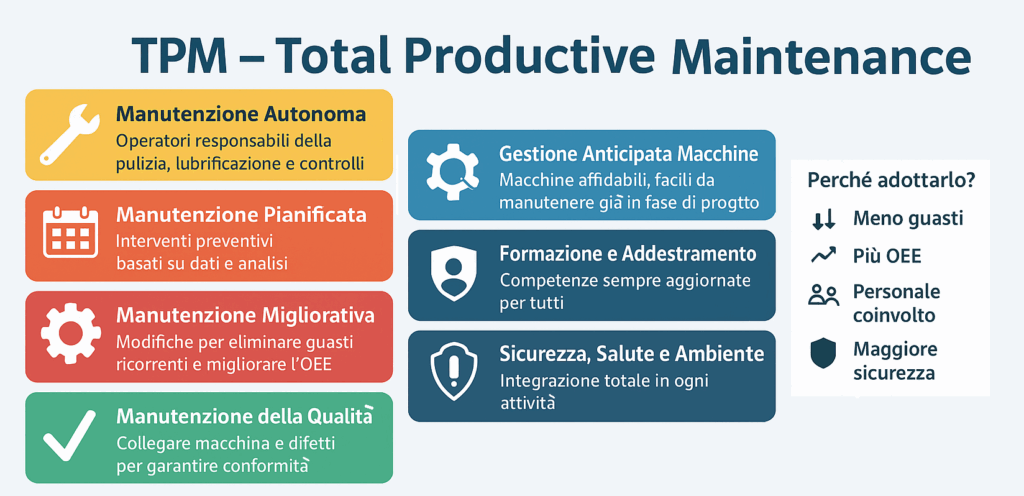 TPM – Total Productive Maintenance

Manutenzione Autonoma
Operatori responsabili della pulizia, lubrificazione e controlli

Manutenzione Pianificata
Interventi preventivi basati su dati e analisi

Manutenzione Migliorativa
Modifiche per eliminare guasti ricorrenti e migliorare l'OEE

Manutenzione della Qualità
Collegare macchina e difetti per garantire conformità

Gestione Anticipata Macchine
Macchine affidabili, facili da manutenere già in fase di progtto

Formazione e Addestramento
Competenze sempre aggiornate per tutti

Sicurezza, Salute e Ambiente
Integrazione totale in ogni attività

Perché adottarlo?
Meno guasti
Più OEE
Personale coinvolto
Maggiore sicurezza